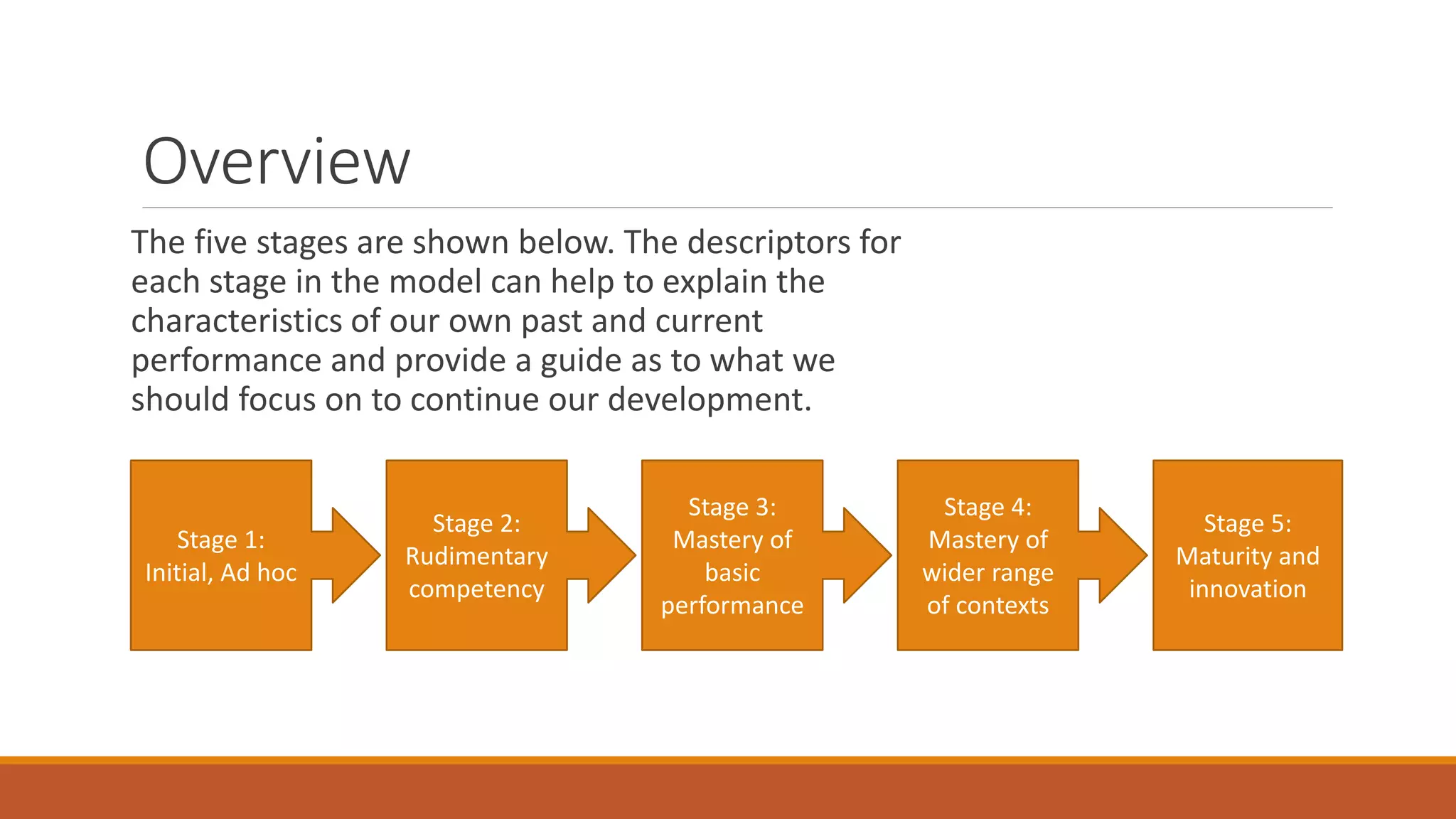 Overview

The five stages are shown below. The descriptors for each stage in the model can help to explain the characteristics of our own past and current performance and provide a guide as to what we should focus on to continue our development.

Stage 1: Initial, Ad hoc

Stage 2: Rudimentary competency

Stage 3: Mastery of basic performance

Stage 4: Mastery of wider range of contexts

Stage 5: Maturity and innovation